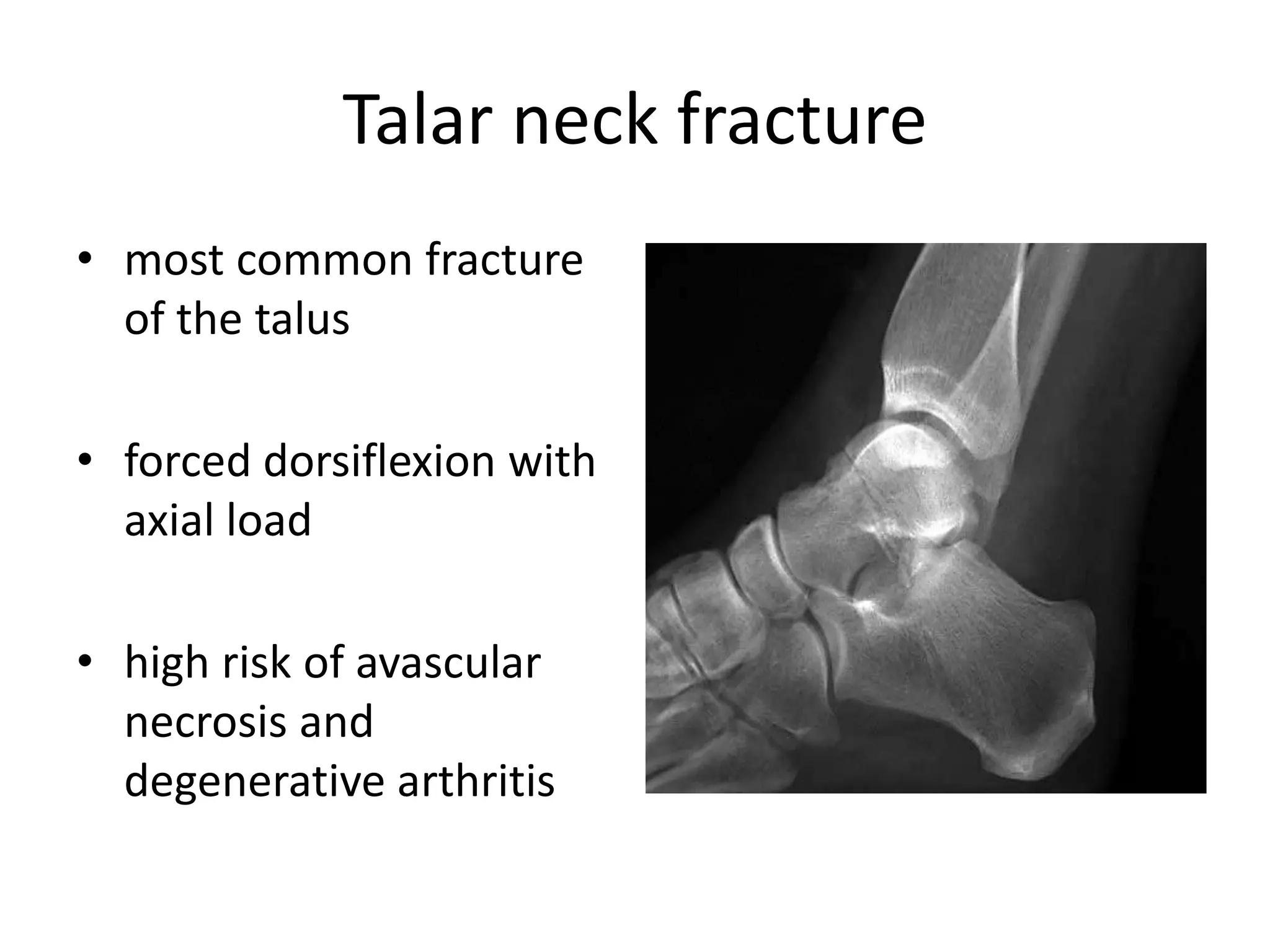 Talar neck fracture

• most common fracture of the talus

• forced dorsiflexion with axial load

• high risk of avascular necrosis and degenerative arthritis